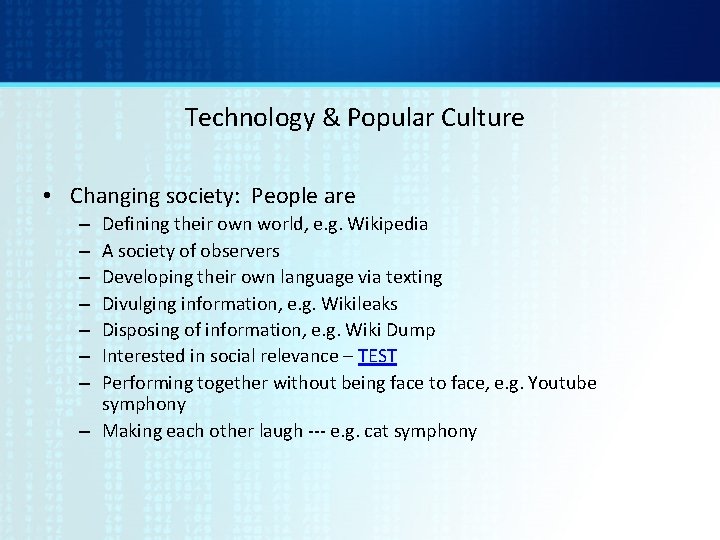 Technology & Popular Culture

• Changing society: People are
  – Defining their own world, e.g. Wikipedia
  – A society of observers
  – Developing their own language via texting
  – Divulging information, e.g. Wikileaks
  – Disposing of information, e.g. Wiki Dump
  – Interested in social relevance – TEST
  – Performing together without being face to face, e.g. Youtube symphony
  – Making each other laugh --- e.g. cat symphony